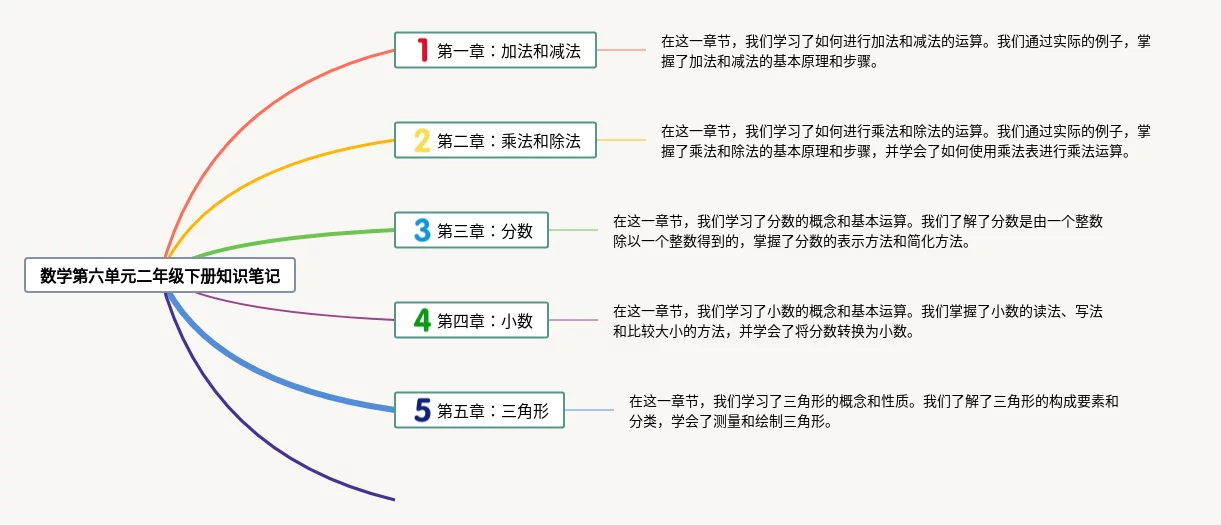 数学第六单元二年级下册知识笔记

1 第一章：加法和减法

在这一章节，我们学习了如何进行加法和减法的运算。我们通过实际的例子，掌握了加法和减法的基本原理和步骤。

2 第二章：乘法和除法

在这一章节，我们学习了如何进行乘法和除法的运算。我们通过实际的例子，掌握了乘法和除法的基本原理和步骤，并学会了如何使用乘法表进行乘法运算。

3 第三章：分数

在这一章节，我们学习了分数的概念和基本运算。我们了解了分数是由一个整数除以一个整数得到的，掌握了分数的表示方法和简化方法。

4 第四章：小数

在这一章节，我们学习了小数的概念和基本运算。我们掌握了小数的读法、写法和比较大小的方法，并学会了将分数转换为小数。

5 第五章：三角形

在这一章节，我们学习了三角形的概念和性质。我们了解了三角形的构成要素和分类，学会了测量和绘制三角形。